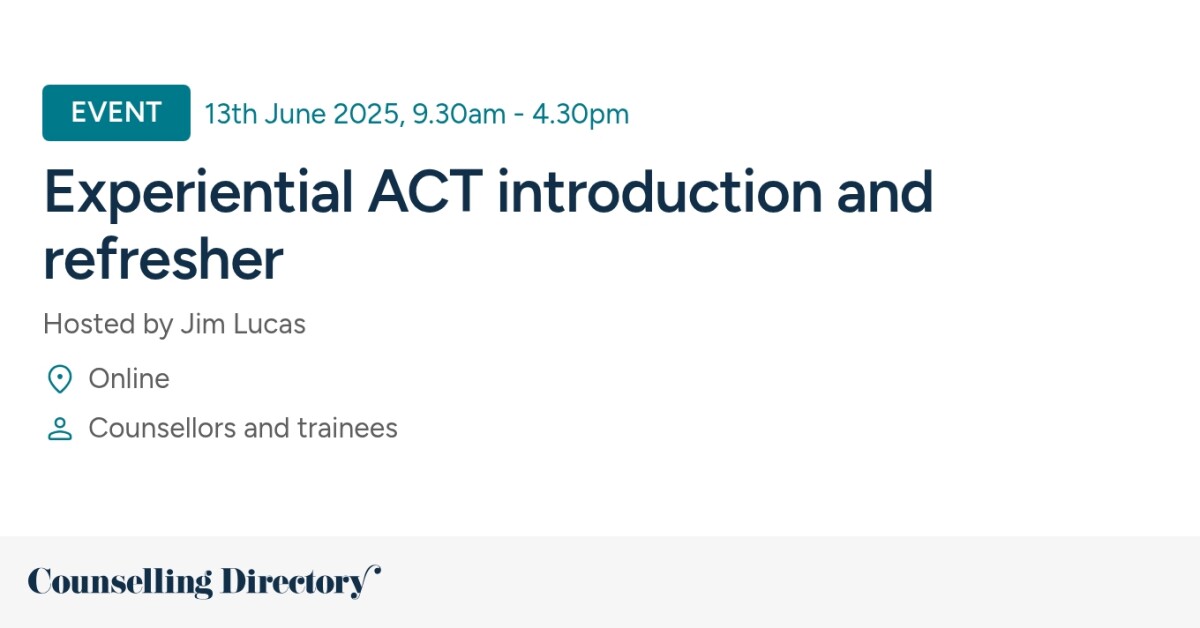 EVENT 13th June 2025, 9.30am - 4.30pm

Experiential ACT introduction and refresher

Hosted by Jim Lucas

Online

Counsellors and trainees

Counselling Directory